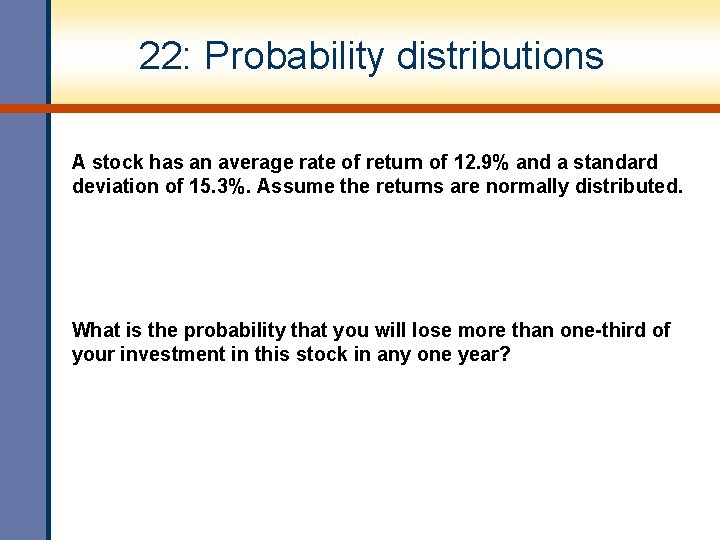 22: Probability distributions

A stock has an average rate of return of 12.9% and a standard deviation of 15.3%. Assume the returns are normally distributed.

What is the probability that you will lose more than one-third of your investment in this stock in any one year?